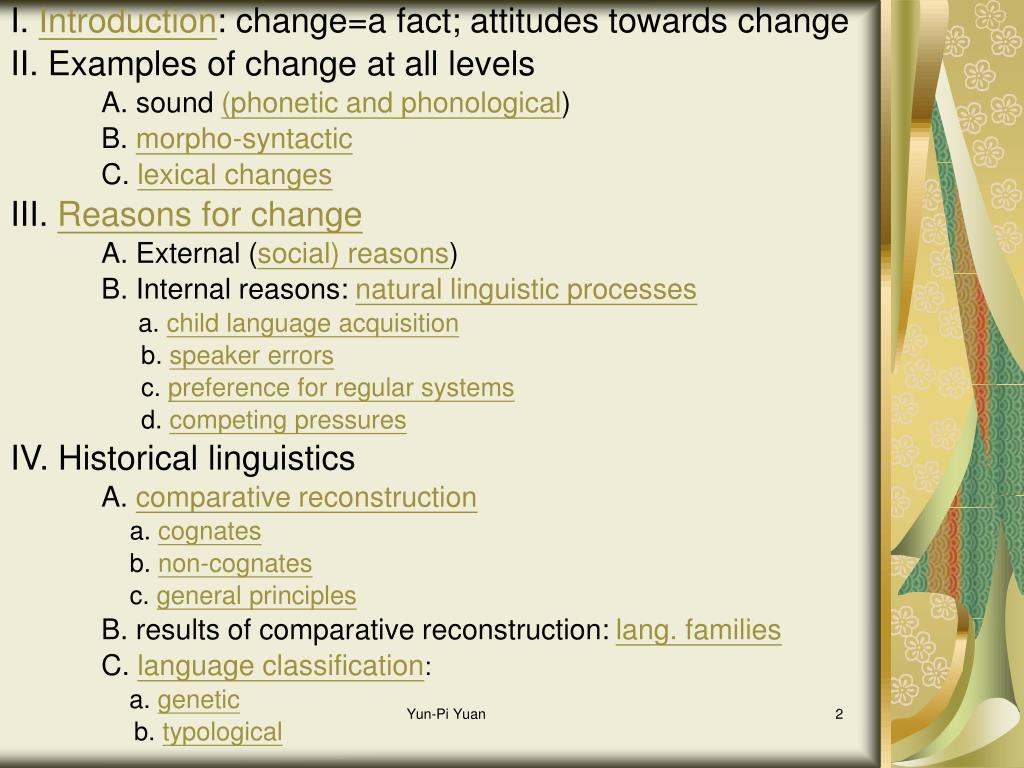 I. Introduction: change=a fact; attitudes towards change
II. Examples of change at all levels
A. sound (phonetic and phonological)
B. morpho-syntactic
C. lexical changes
III. Reasons for change
A. External (social) reasons)
B. Internal reasons: natural linguistic processes
a. child language acquisition
b. speaker errors
c. preference for regular systems
d. competing pressures
IV. Historical linguistics
A. comparative reconstruction
a. cognates
b. non-cognates
c. general principles
B. results of comparative reconstruction: lang. families
C. language classification:
a. genetic
b. typological

Yun-Pi Yuan

2